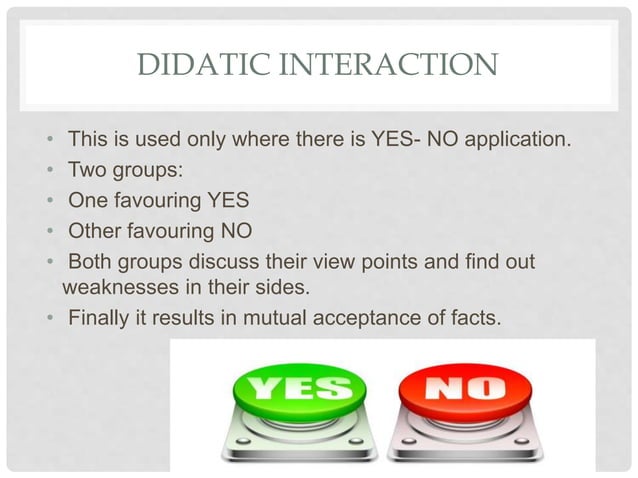 DIDATIC INTERACTION

• This is used only where there is YES- NO application.
• Two groups:
• One favouring YES
• Other favouring NO
• Both groups discuss their view points and find out weaknesses in their sides.
• Finally it results in mutual acceptance of facts.

YES

NO